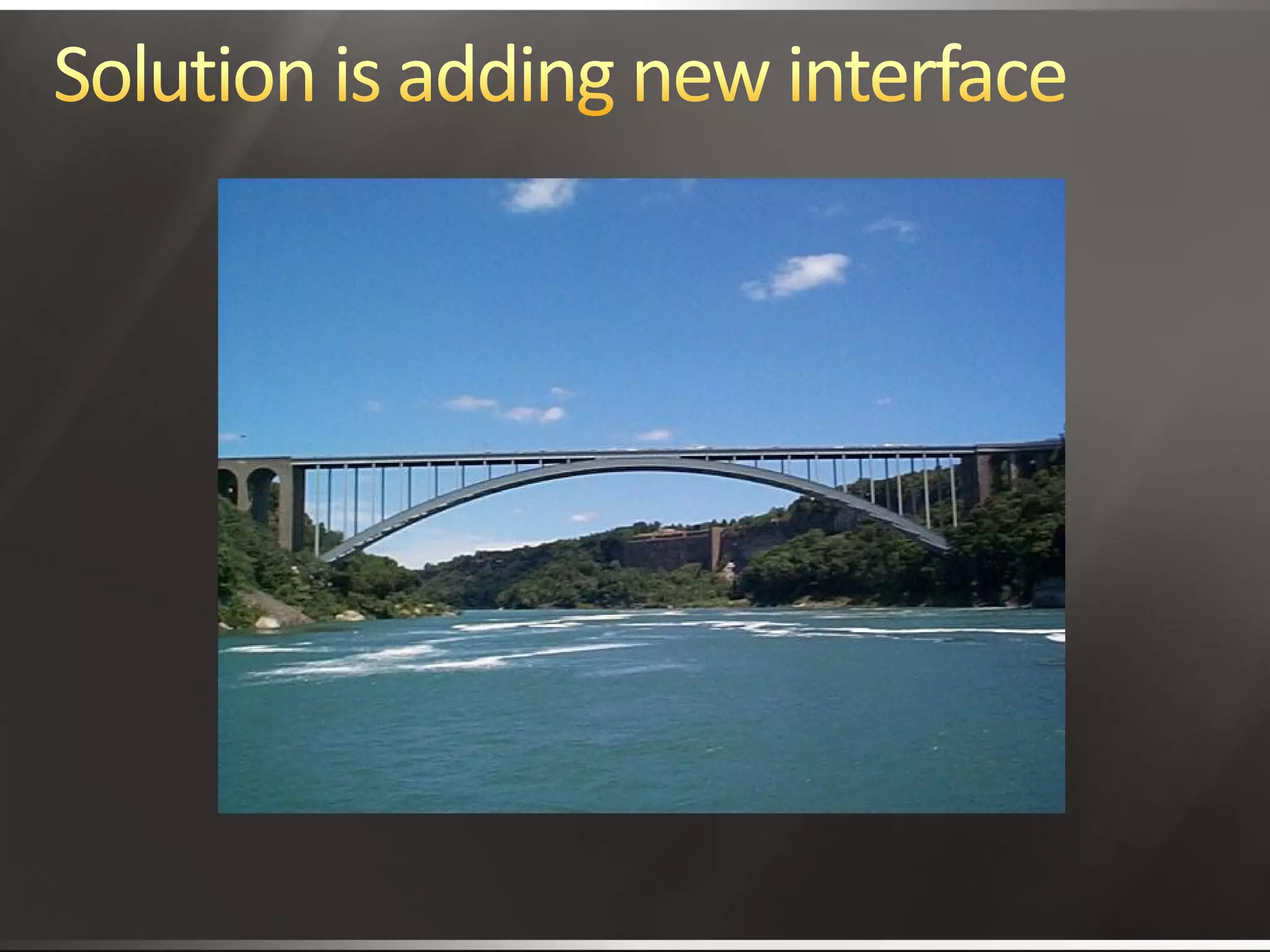 Solution is adding new interface